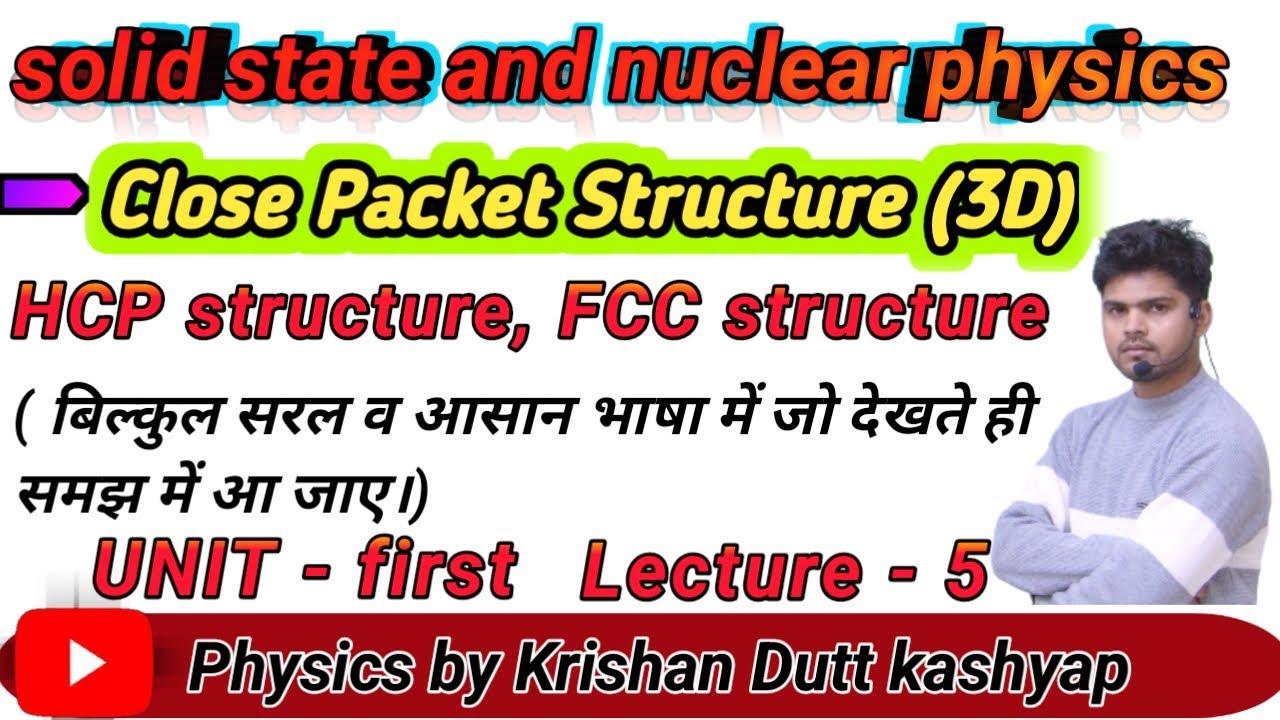 solid state and nuclear physics

Close Packet Structure (3D)

HCP structure, FCC structure

( बिल्कुल सरल व आसान भाषा में जो देखते ही समझ में आ जाए।)

UNIT - first Lecture - 5

Physics by Krishan Dutt kashyap